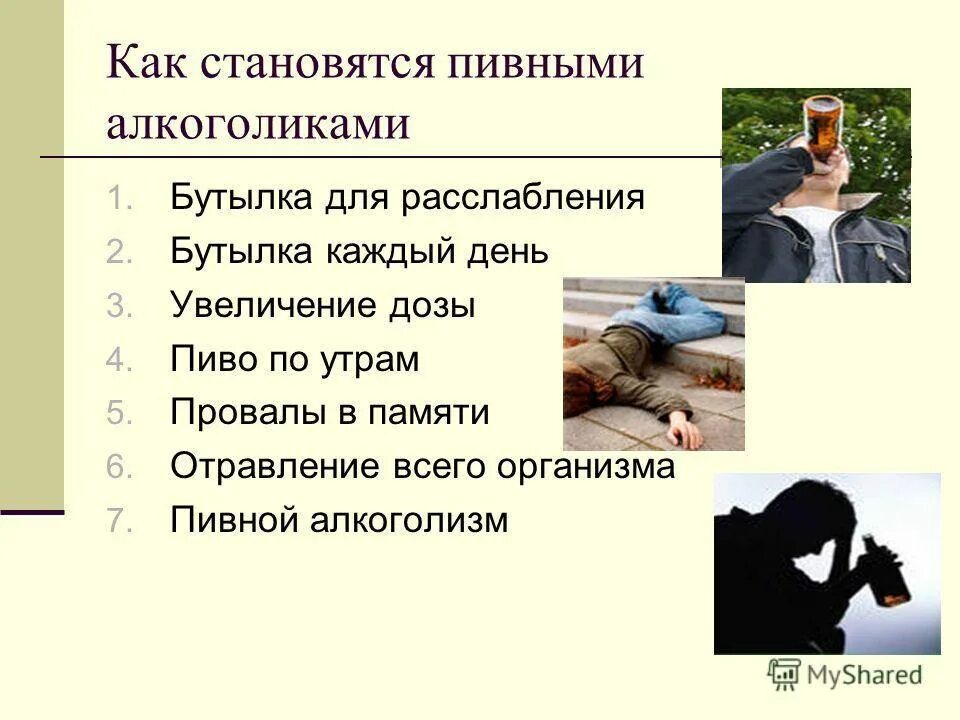 Как становятся пивными алкоголиками

1. Бутылка для расслабления
2. Бутылка каждый день
3. Увеличение дозы
4. Пиво по утрам
5. Провалы в памяти
6. Отравление всего организма
7. Пивной алкоголизм

MyShared